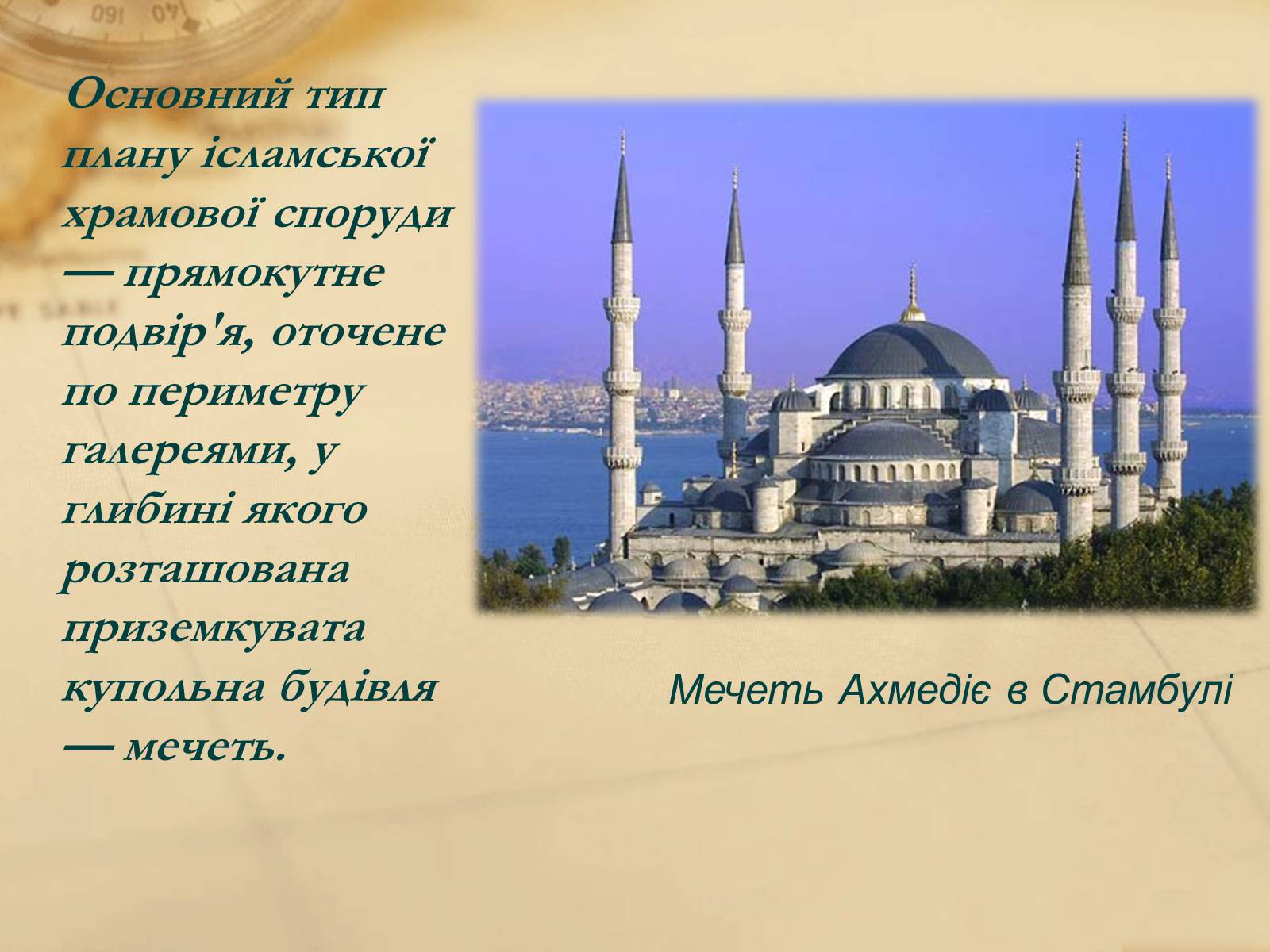 Основний тип плану ісламської храмової споруди — прямокутне подвір'я, оточене по периметру галереями, у глибині якого розташована приземкувата купольна будівля — мечеть.

Мечеть Ахмедіє в Стамбулі